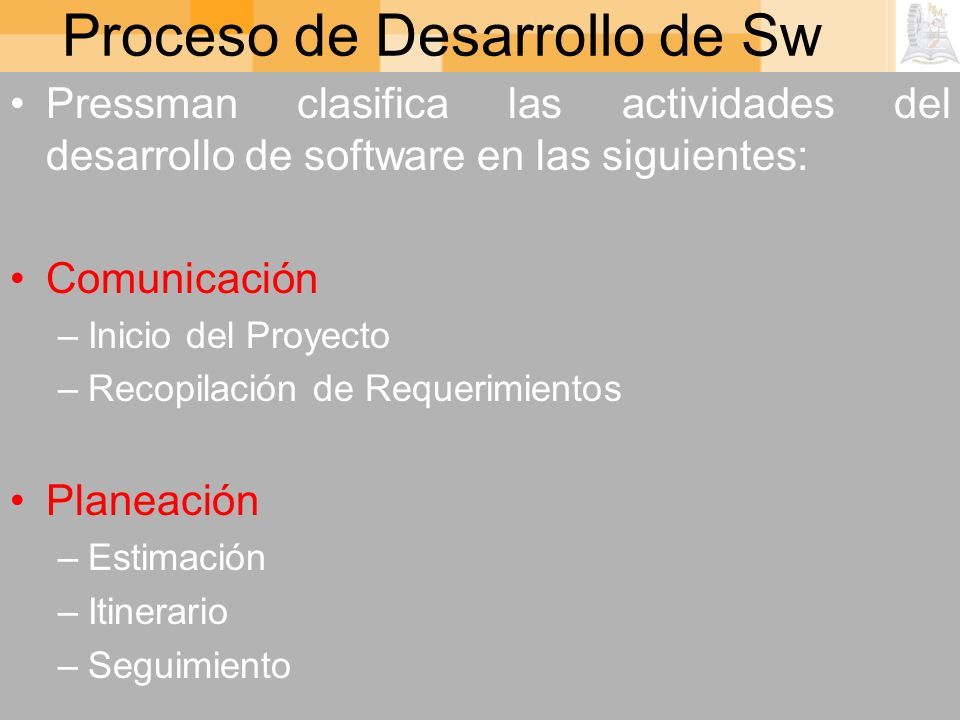 Proceso de Desarrollo de Sw

• Pressman clasifica las actividades del desarrollo de software en las siguientes:

• Comunicación
– Inicio del Proyecto
– Recopilación de Requerimientos

• Planeación
– Estimación
– Itinerario
– Seguimiento